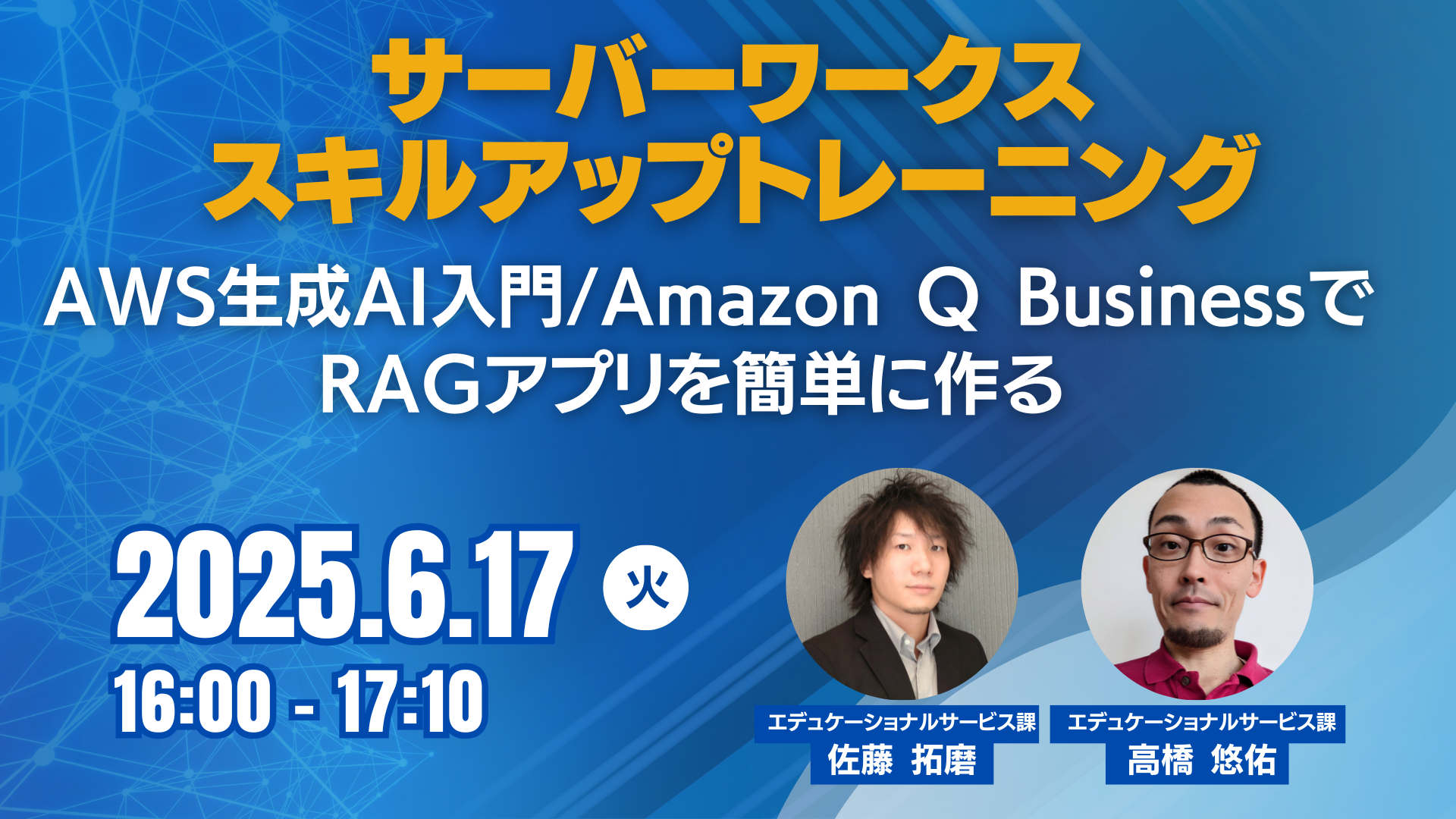 サーバーワークス
スキルアップトレーニング

AWS生成AI入門/Amazon Q Businessで
RAGアプリを簡単に作る

2025.6.17 火
16:00 - 17:10

エデュケーショナルサービス課
佐藤 拓磨

エデュケーショナルサービス課
高橋 悠佑